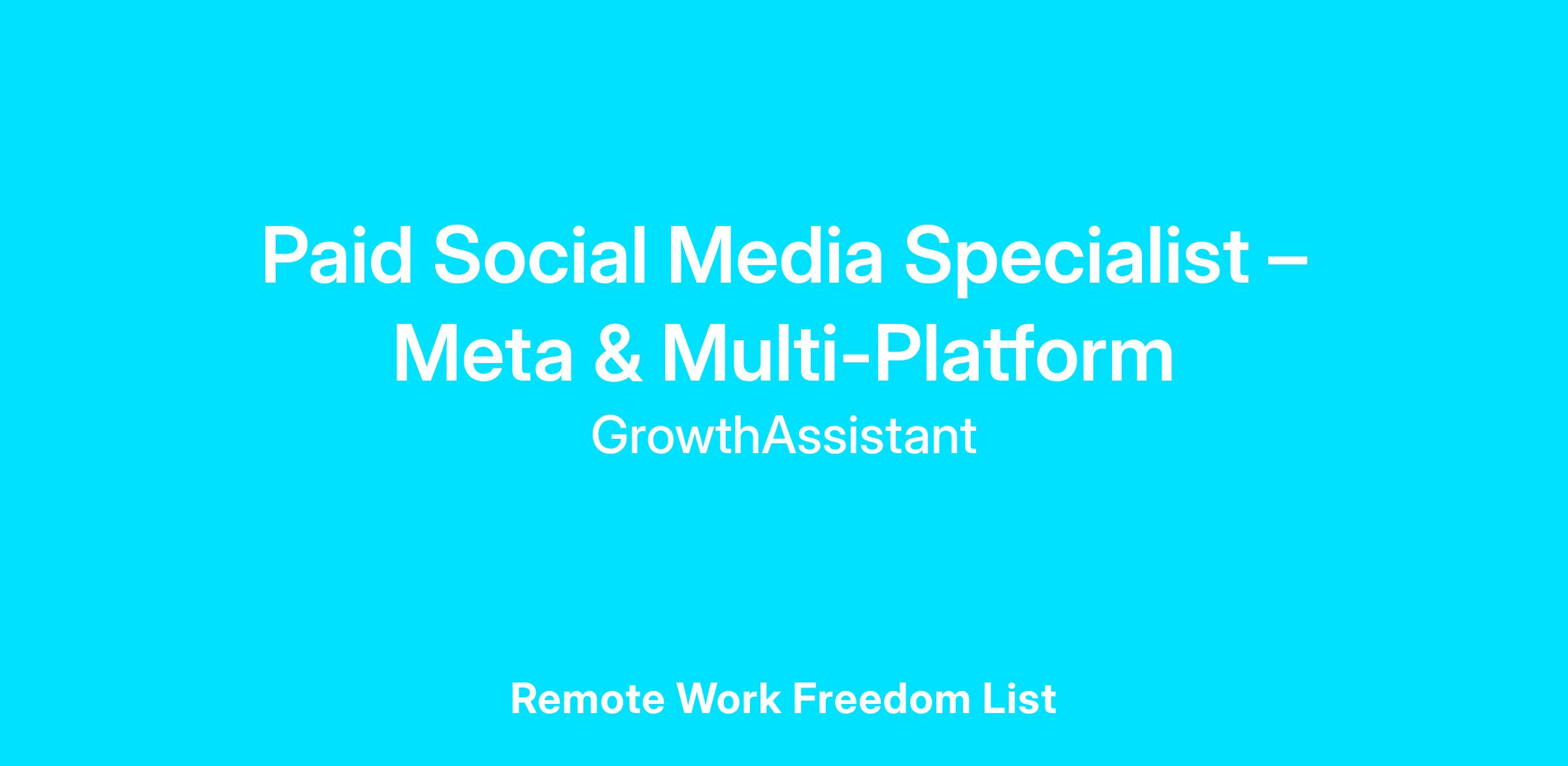 Paid Social Media Specialist – Meta & Multi-Platform

GrowthAssistant

Remote Work Freedom List